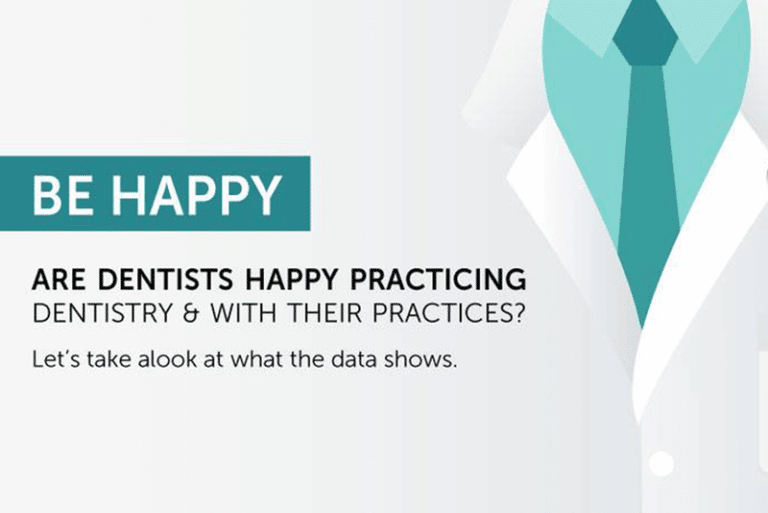 BE HAPPY

ARE DENTISTS HAPPY PRACTICING DENTISTRY & WITH THEIR PRACTICES?

Let's take alook at what the data shows.